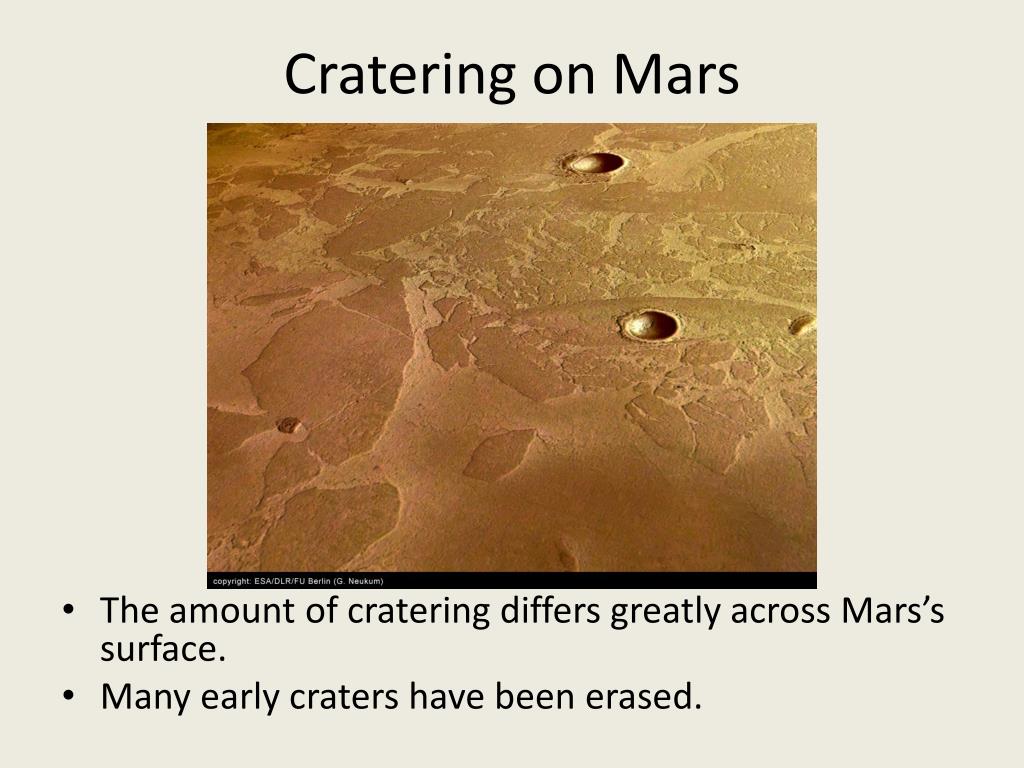 Cratering on Mars

copyright: ESA/DLR/FU Berlin (G. Neukum)

• The amount of cratering differs greatly across Mars's surface.
• Many early craters have been erased.